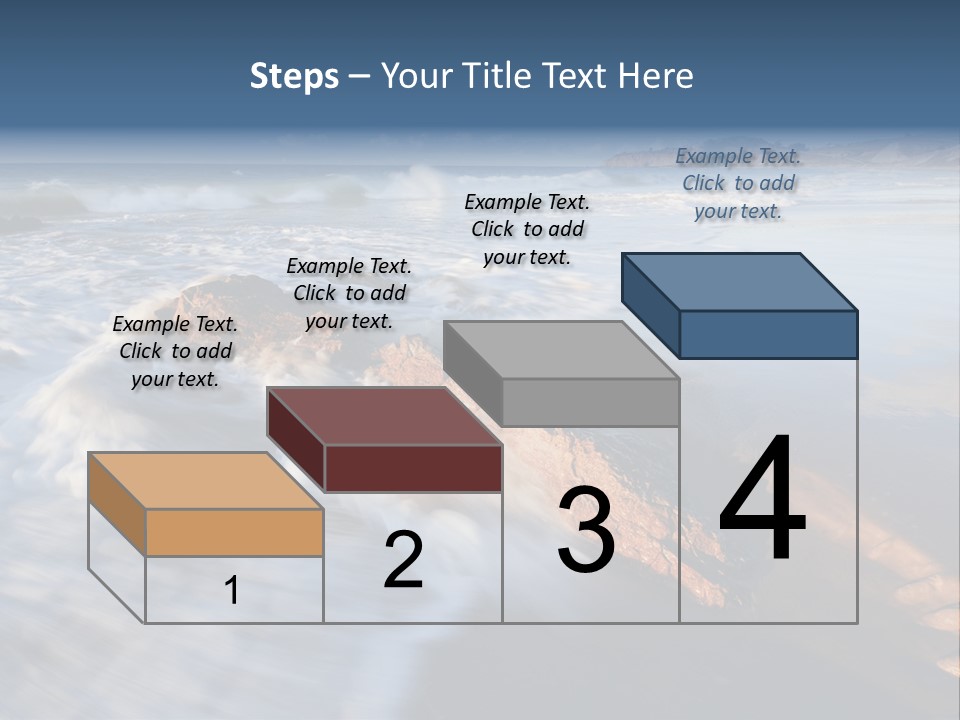 Steps – Your Title Text Here

Example Text. Click to add your text.

Example Text. Click to add your text.

Example Text. Click to add your text.

Example Text. Click to add your text.

1

2

3

4